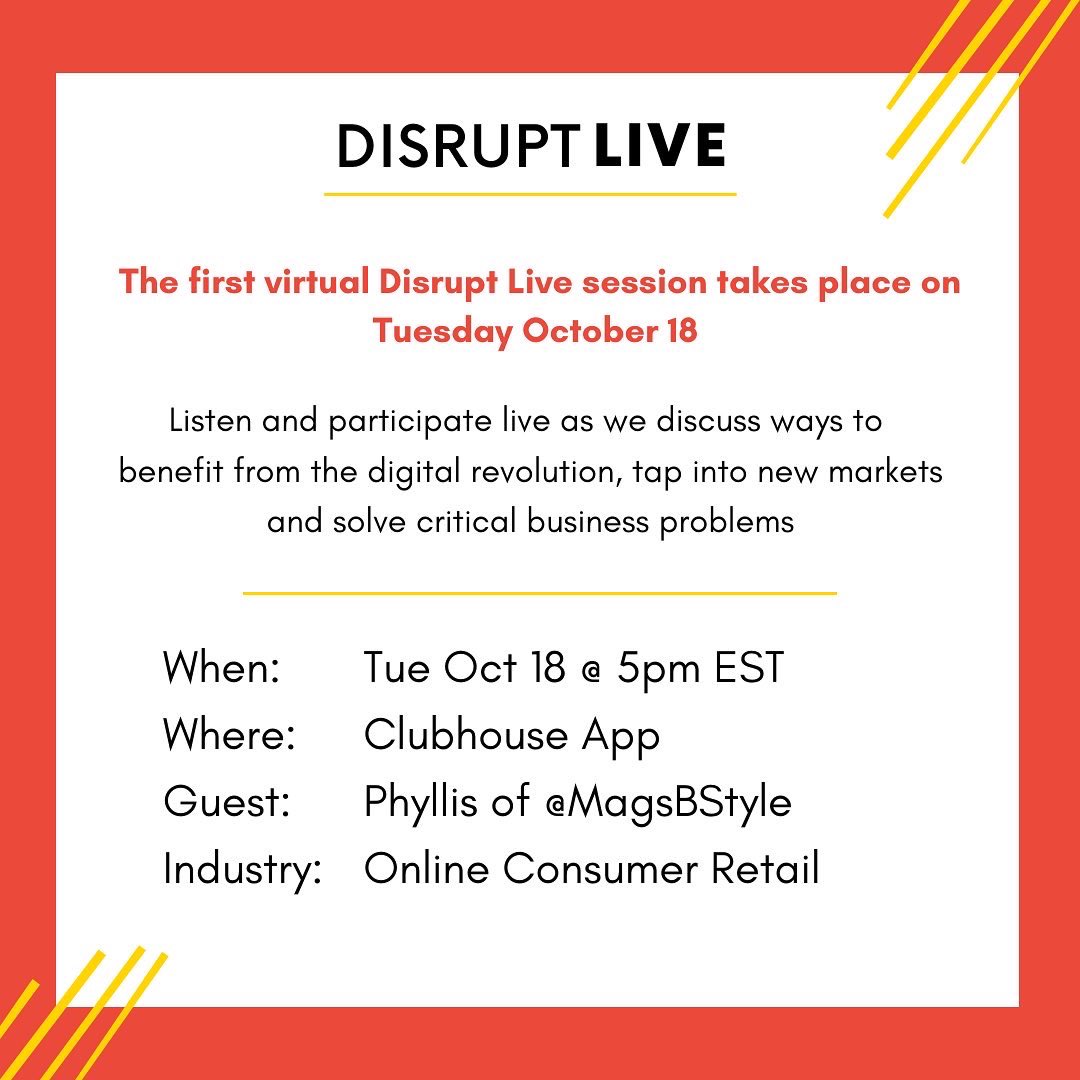 DISRUPT LIVE

The first virtual Disrupt Live session takes place on Tuesday October 18

Listen and participate live as we discuss ways to benefit from the digital revolution, tap into new markets and solve critical business problems

When: Tue Oct 18 @ 5pm EST
Where: Clubhouse App
Guest: Phyllis of @MagsBStyle
Industry: Online Consumer Retail